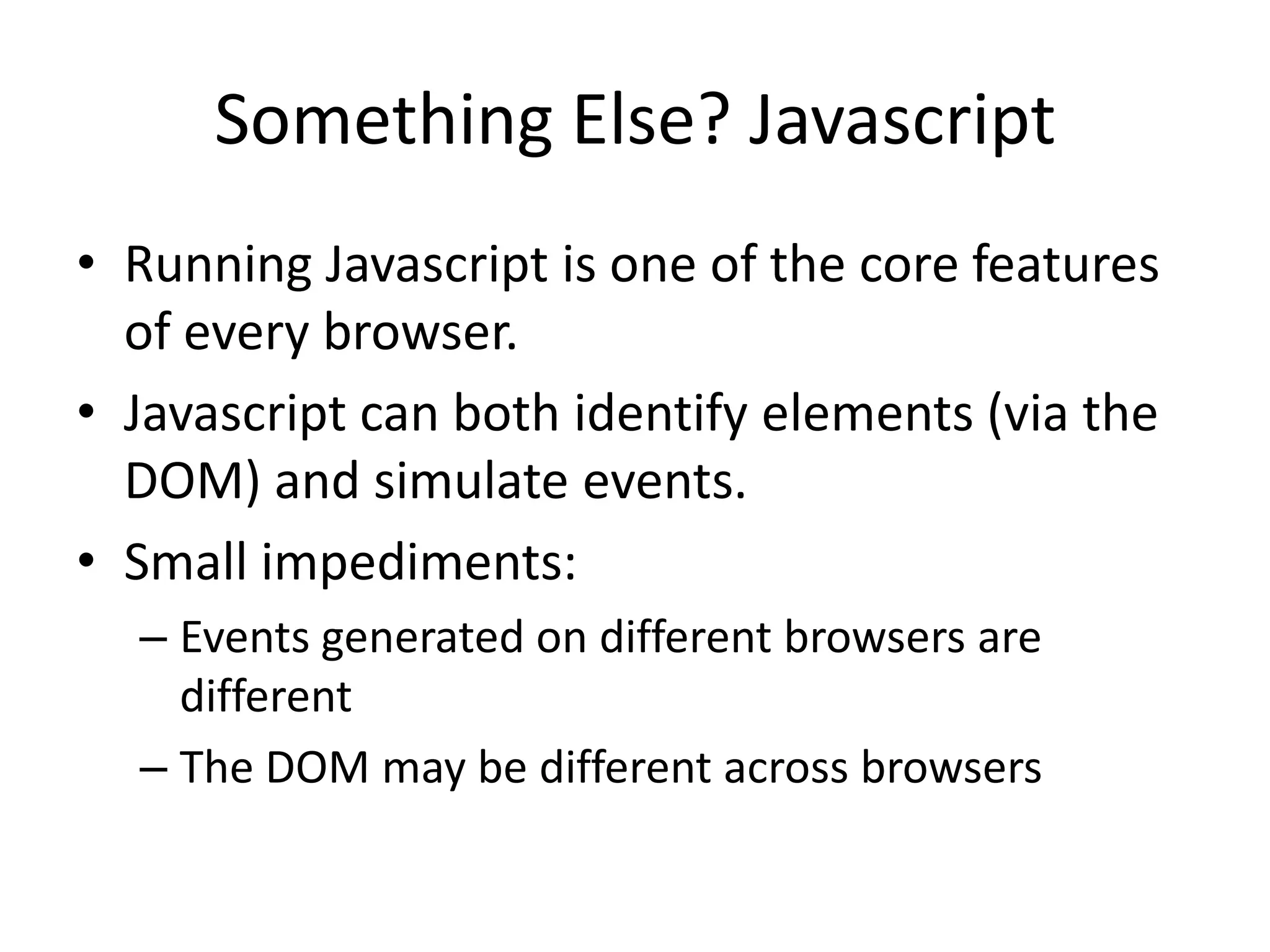 Something Else? Javascript

• Running Javascript is one of the core features of every browser.

• Javascript can both identify elements (via the DOM) and simulate events.

• Small impediments:

– Events generated on different browsers are different

– The DOM may be different across browsers